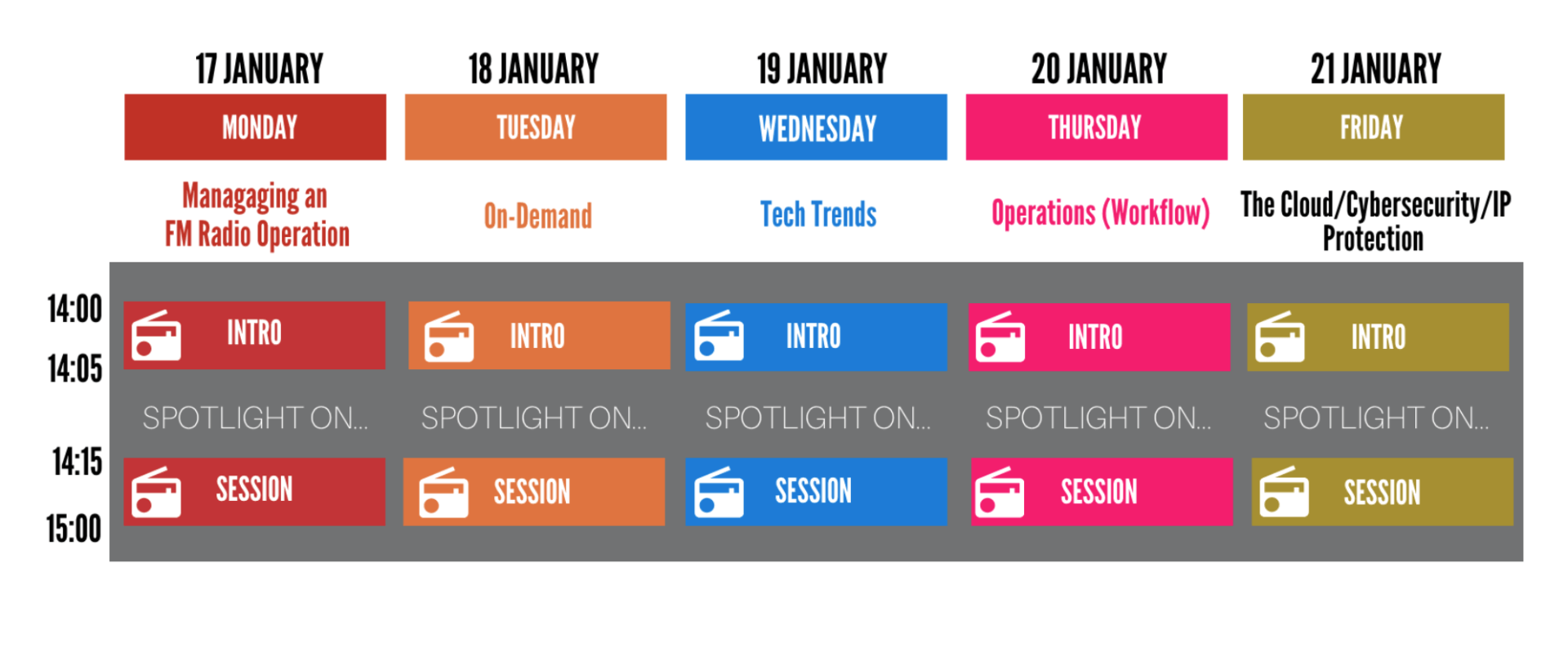 | | 17 JANUARY | 18 JANUARY | 19 JANUARY | 20 JANUARY | 21 JANUARY |
|---|---|---|---|---|---|
| | MONDAY | TUESDAY | WEDNESDAY | THURSDAY | FRIDAY |
| | Managaging an FM Radio Operation | On-Demand | Tech Trends | Operations (Workflow) | The Cloud/Cybersecurity/IP Protection |
| 14:00 | INTRO | INTRO | INTRO | INTRO | INTRO |
| 14:05 | SPOTLIGHT ON... | SPOTLIGHT ON... | SPOTLIGHT ON... | SPOTLIGHT ON... | SPOTLIGHT ON... |
| 14:15 | SESSION | SESSION | SESSION | SESSION | SESSION |
| 15:00 | | | | | |